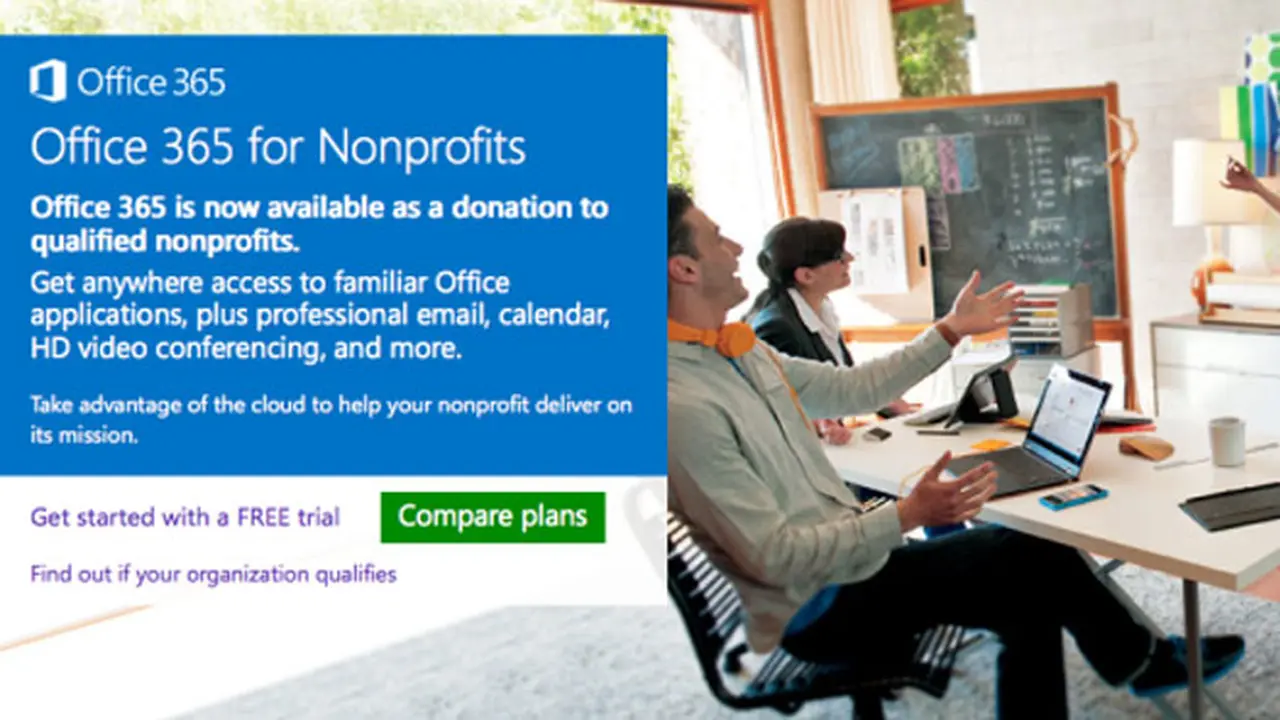 Office 365

Office 365 for Nonprofits

Office 365 is now available as a donation to qualified nonprofits.

Get anywhere access to familiar Office applications, plus professional email, calendar, HD video conferencing, and more.

Take advantage of the cloud to help your nonprofit deliver on its mission.

Get started with a FREE trial

Compare plans

Find out if your organization qualifies